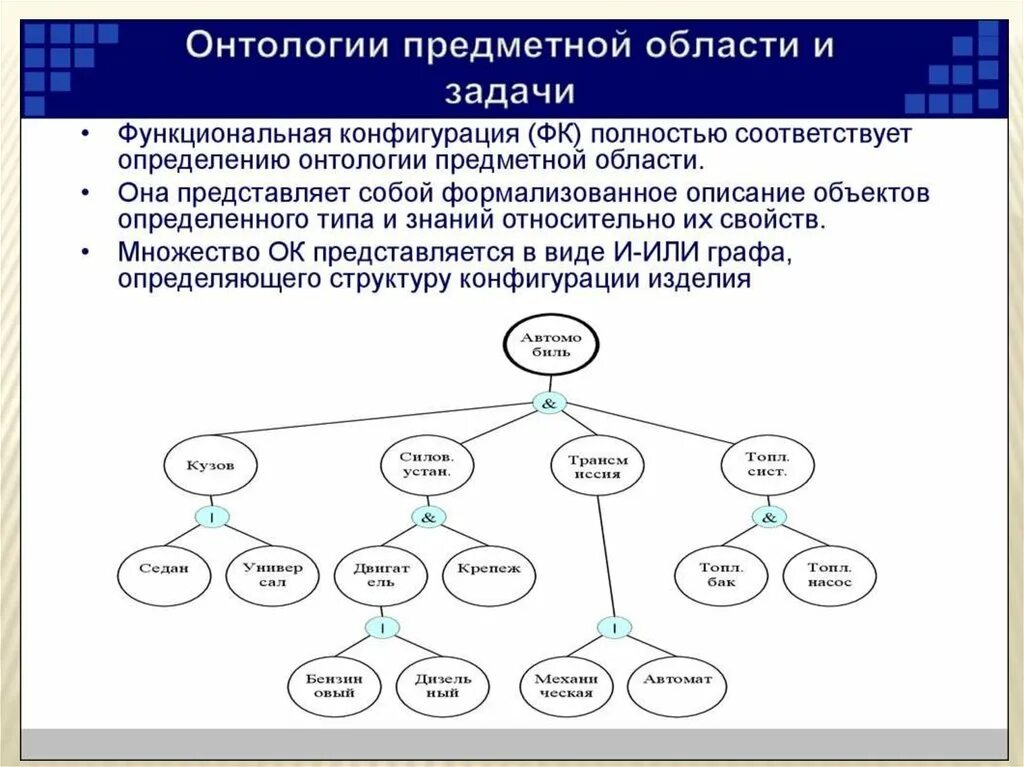 Онтологии предметной области и задачи

• Функциональная конфигурация (ФК) полностью соответствует определению онтологии предметной области.
• Она представляет собой формализованное описание объектов определенного типа и знаний относительно их свойств.
• Множество ОК представляется в виде И-ИЛИ графа, определяющего структуру конфигурации изделия

Автомо биль
&
Кузов
Силов. устан.
Трансм иссия
Топл. сист.
|
&
&
Седан
Универ сал
Двигат ель
Крепеж
Топл. бак
Топл. насос
|
|
Бензин овый
Дизель ный
Механи ческая
Автомат